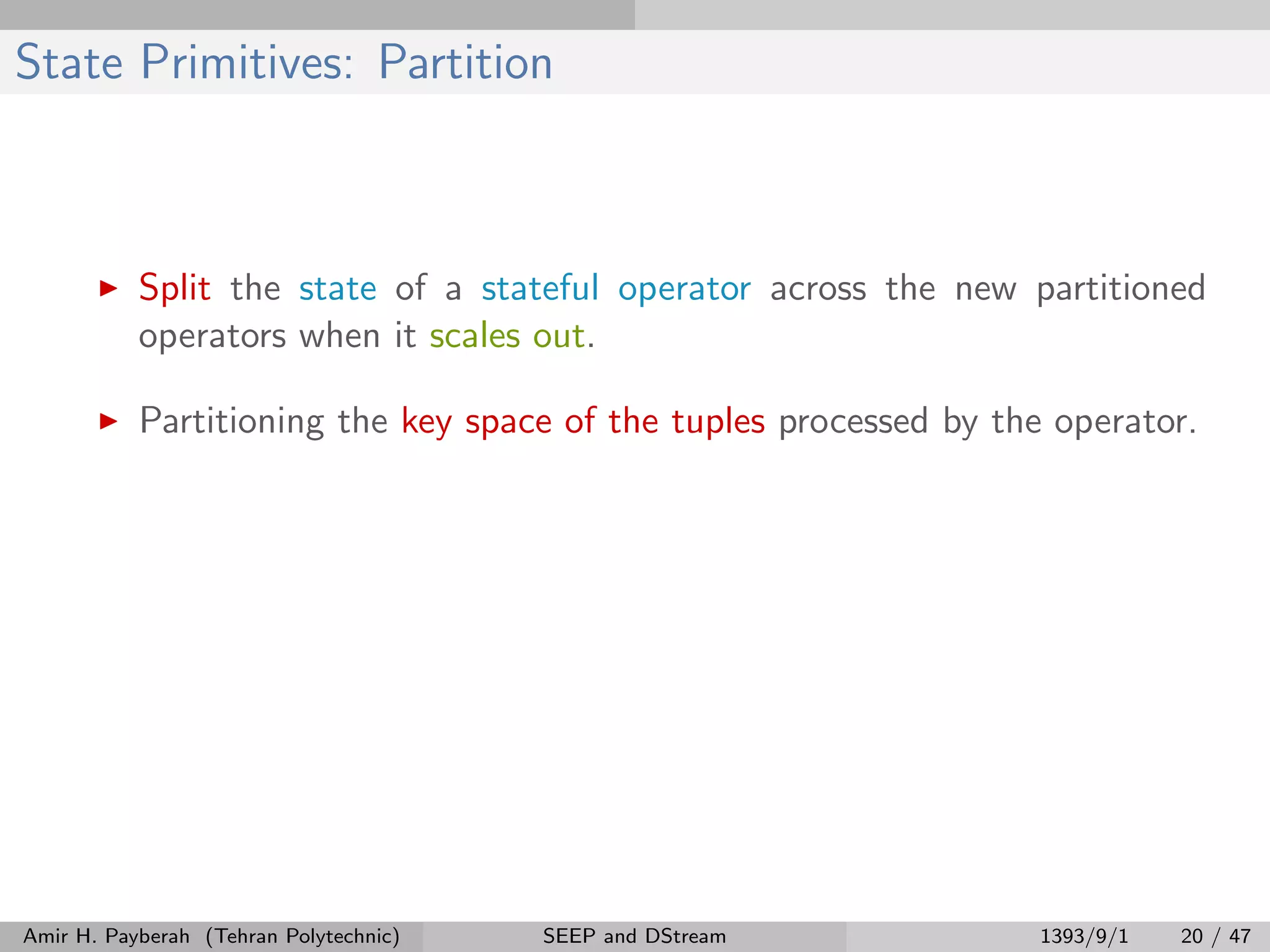 State Primitives: Partition

▶ Split the state of a stateful operator across the new partitioned operators when it scales out.

▶ Partitioning the key space of the tuples processed by the operator.

Amir H. Payberah (Tehran Polytechnic) SEEP and DStream 1393/9/1 20 / 47